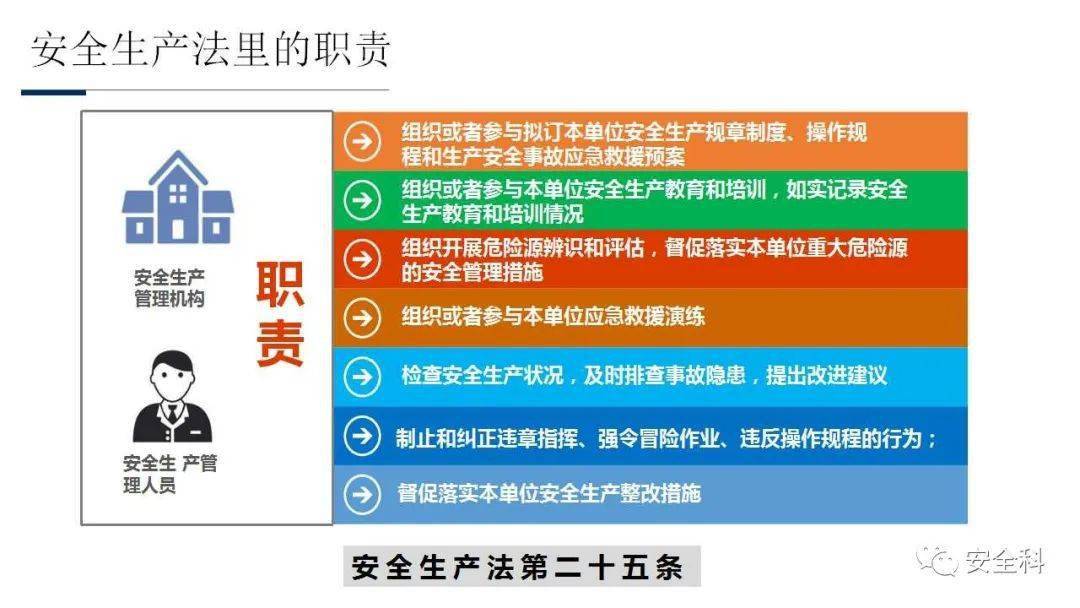 安全生产法里的职责

安全生产管理机构

安全生 产管理人员

职责

组织或者参与拟订本单位安全生产规章制度、操作规程和生产安全事故应急救援预案

组织或者参与本单位安全生产教育和培训，如实记录安全生产教育和培训情况

组织开展危险源辨识和评估，督促落实本单位重大危险源的安全管理措施

组织或者参与本单位应急救援演练

检查安全生产状况，及时排查事故隐患，提出改进建议

制止和纠正违章指挥、强令冒险作业、违反操作规程的行为；

督促落实本单位安全生产整改措施

安全生产法第二十五条

安全科